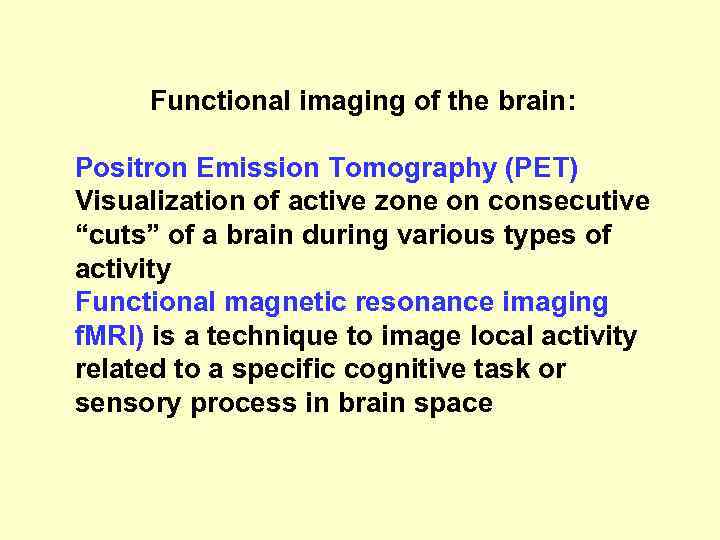 Functional imaging of the brain:

Positron Emission Tomography (PET)
Visualization of active zone on consecutive “cuts” of a brain during various types of activity
Functional magnetic resonance imaging fMRI) is a technique to image local activity related to a specific cognitive task or sensory process in brain space